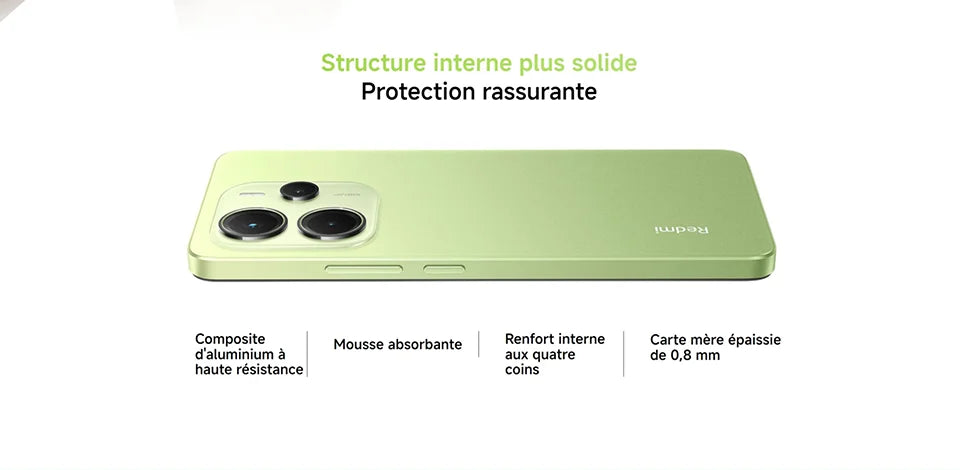 Structure interne plus solide
Protection rassurante

Redmi

Composite d'aluminium à haute résistance

Mousse absorbante

Renfort interne aux quatre coins

Carte mère épaissie de 0,8 mm